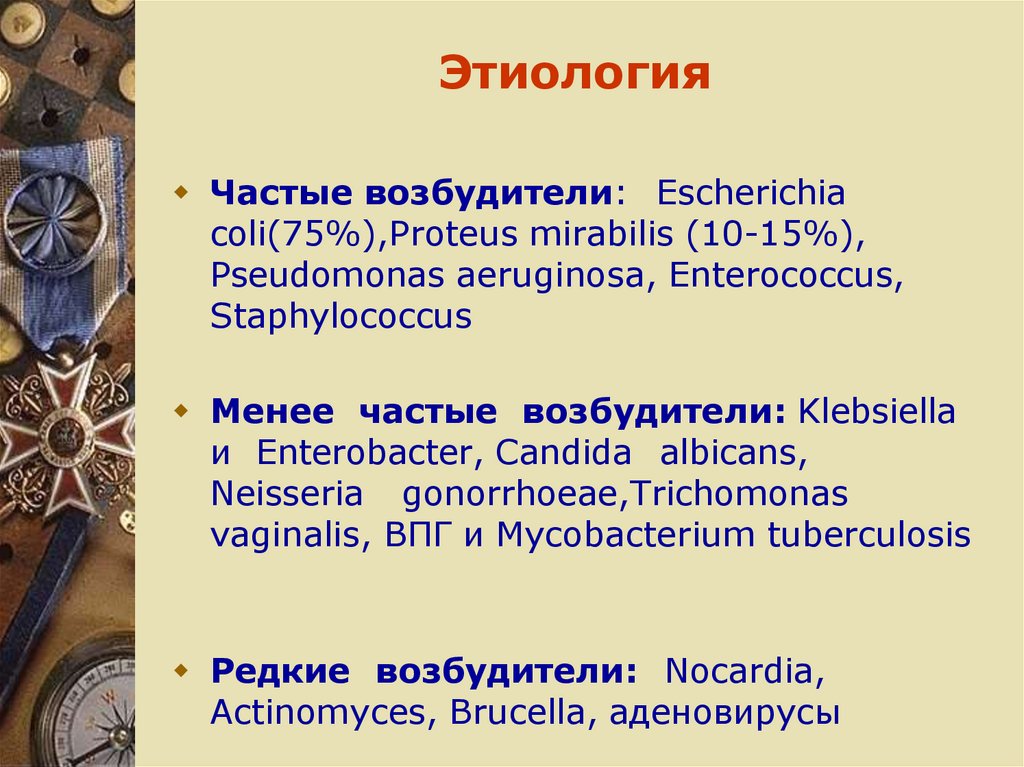 Этиология

Частые возбудители: Escherichia coli(75%),Proteus mirabilis (10-15%), Pseudomonas aeruginosa, Enterococcus, Staphylococcus

Менее частые возбудители: Klebsiella и Enterobacter, Candida albicans, Neisseria gonorrhoeae,Trichomonas vaginalis, ВПГ и Mycobacterium tuberculosis

Редкие возбудители: Nocardia, Actinomyces, Brucella, аденовирусы